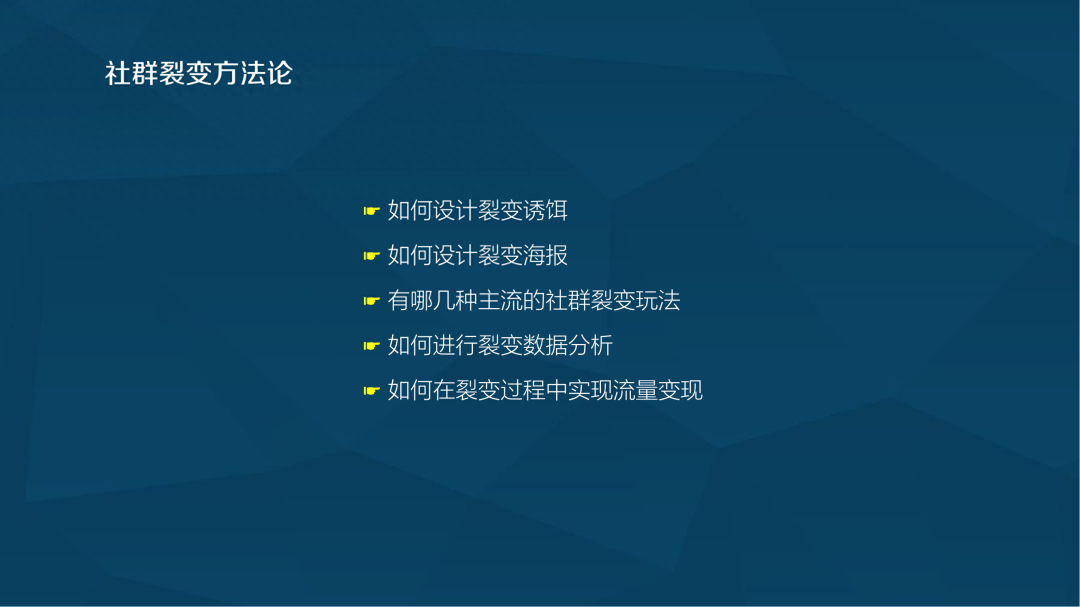 社群裂变方法论

☛ 如何设计裂变诱饵
☛ 如何设计裂变海报
☛ 有哪几种主流的社群裂变玩法
☛ 如何进行裂变数据分析
☛ 如何在裂变过程中实现流量变现